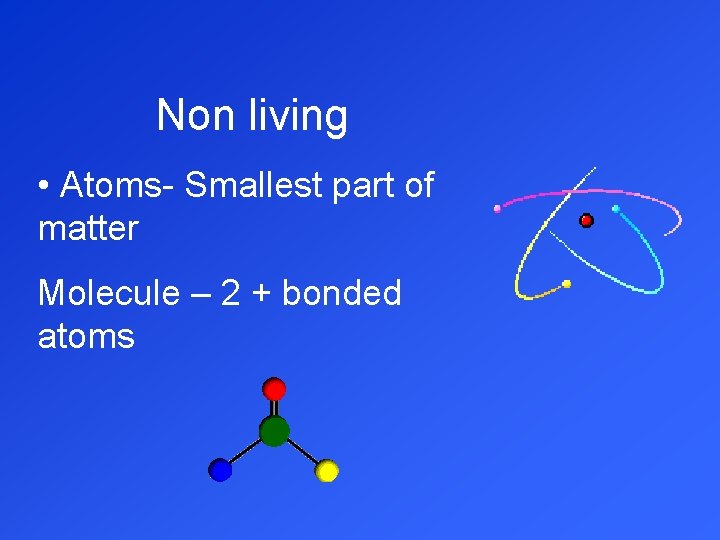 Non living

• Atoms- Smallest part of matter

Molecule – 2 + bonded atoms